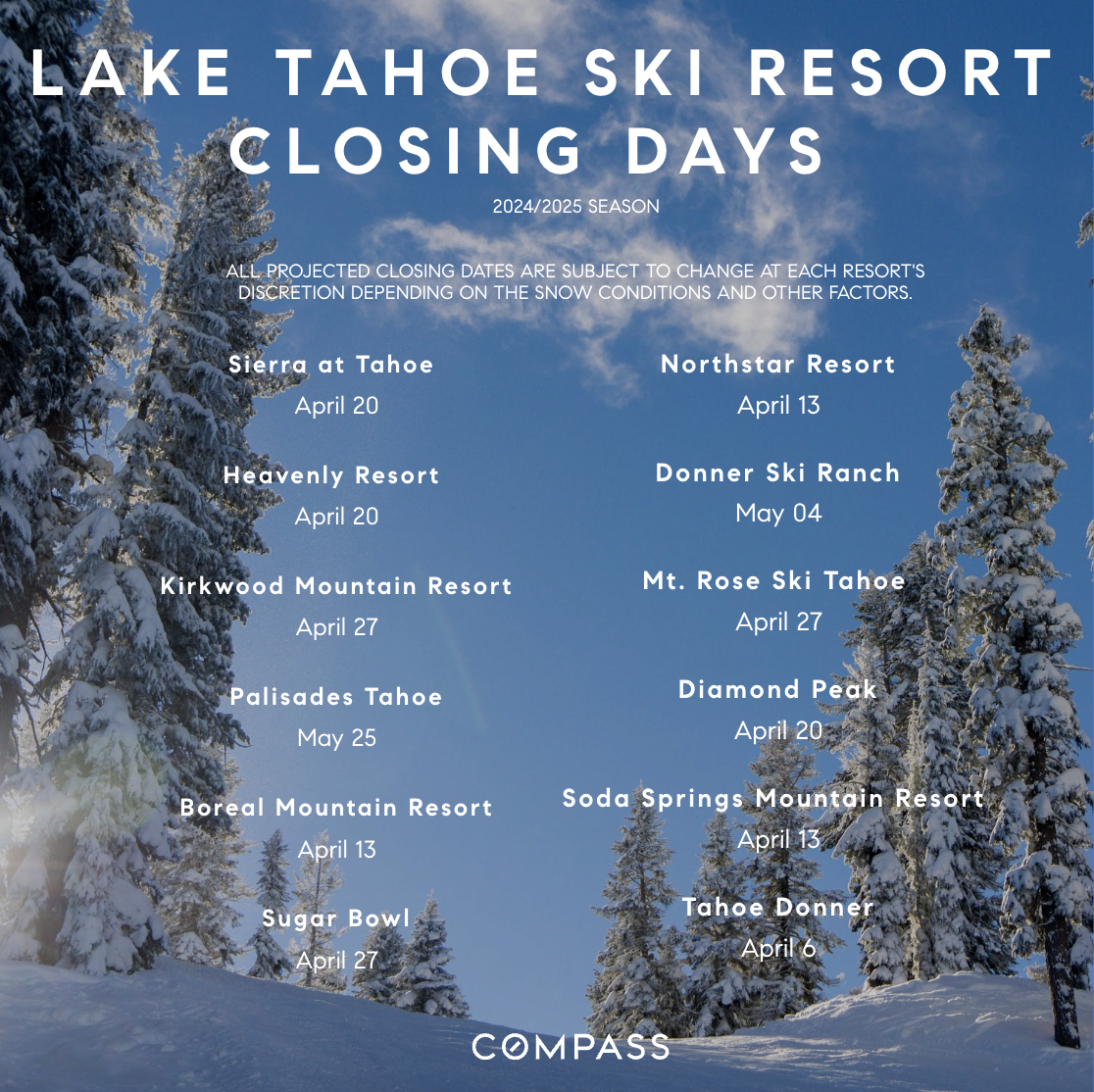 LAKE TAHOE SKI RESORT CLOSING DAYS

2024/2025 SEASON

ALL PROJECTED CLOSING DATES ARE SUBJECT TO CHANGE AT EACH RESORT'S DISCRETION DEPENDING ON THE SNOW CONDITIONS AND OTHER FACTORS.

Sierra at Tahoe
April 20

Heavenly Resort
April 20

Kirkwood Mountain Resort
April 27

Palisades Tahoe
May 25

Boreal Mountain Resort
April 13

Sugar Bowl
April 27

Northstar Resort
April 13

Donner Ski Ranch
May 04

Mt. Rose Ski Tahoe
April 27

Diamond Peak
April 20

Soda Springs Mountain Resort
April 13

Tahoe Donner
April 6

COMPASS